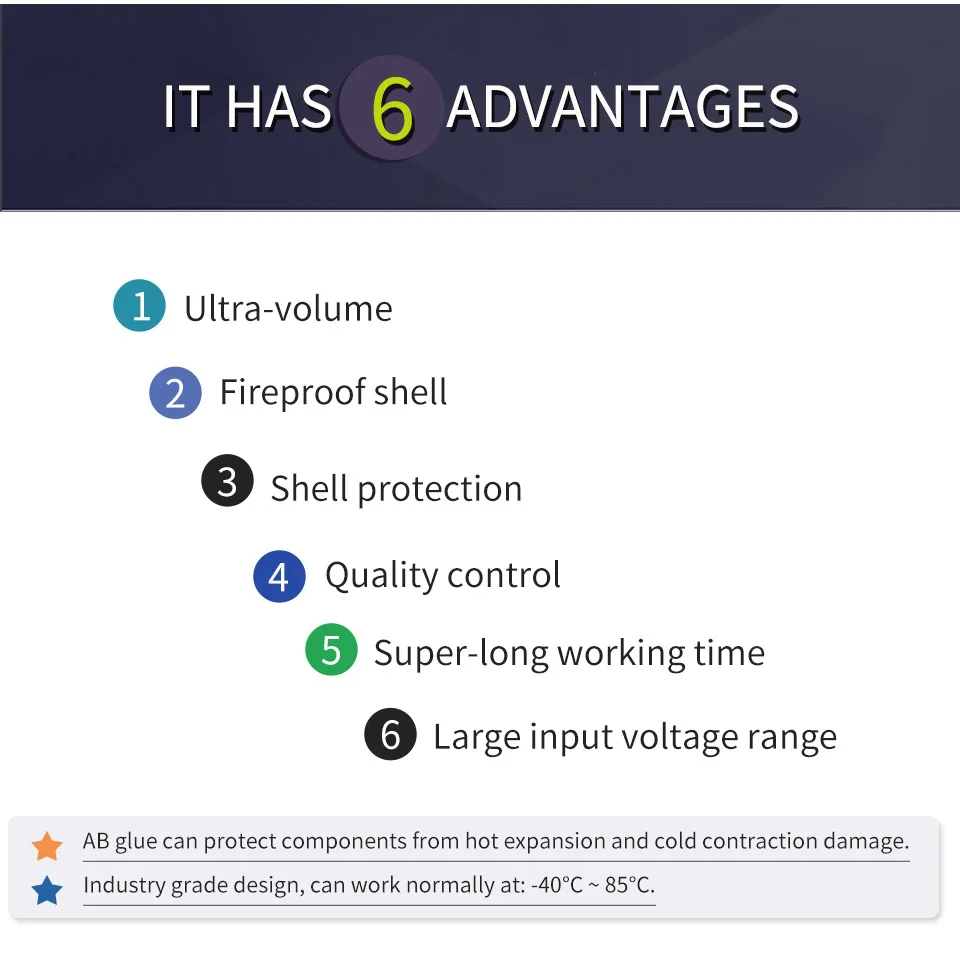 IT HAS 6 ADVANTAGES

1 Ultra-volume

2 Fireproof shell

3 Shell protection

4 Quality control

5 Super-long working time

6 Large input voltage range

AB glue can protect components from hot expansion and cold contraction damage.

Industry grade design, can work normally at: -40°C ~ 85°C.